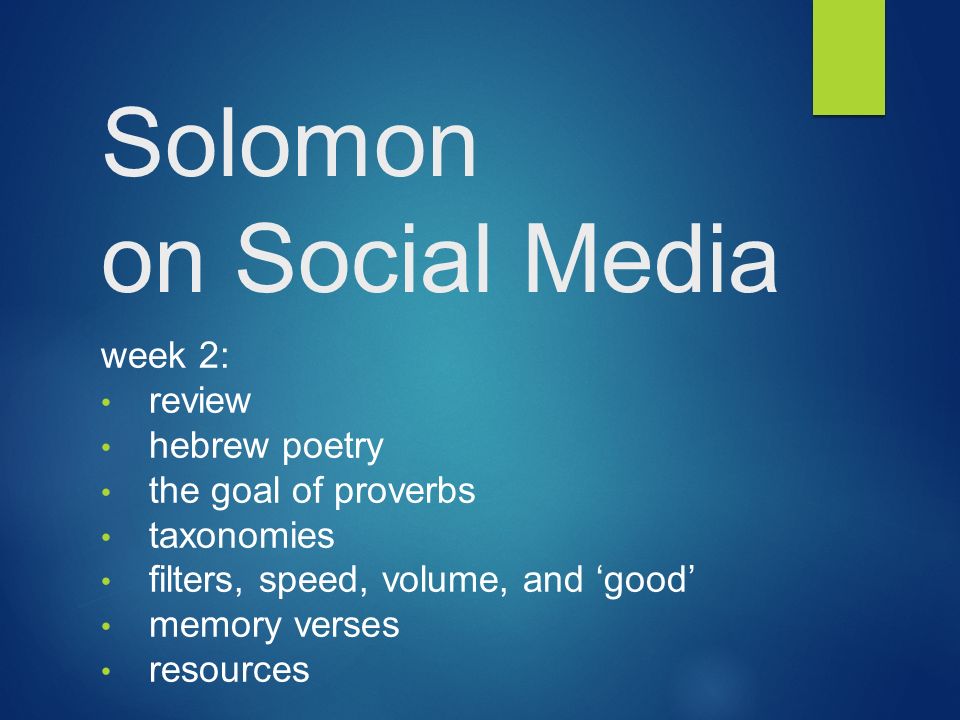 Solomon
on Social Media

week 2:
• review
• hebrew poetry
• the goal of proverbs
• taxonomies
• filters, speed, volume, and ‘good’
• memory verses
• resources